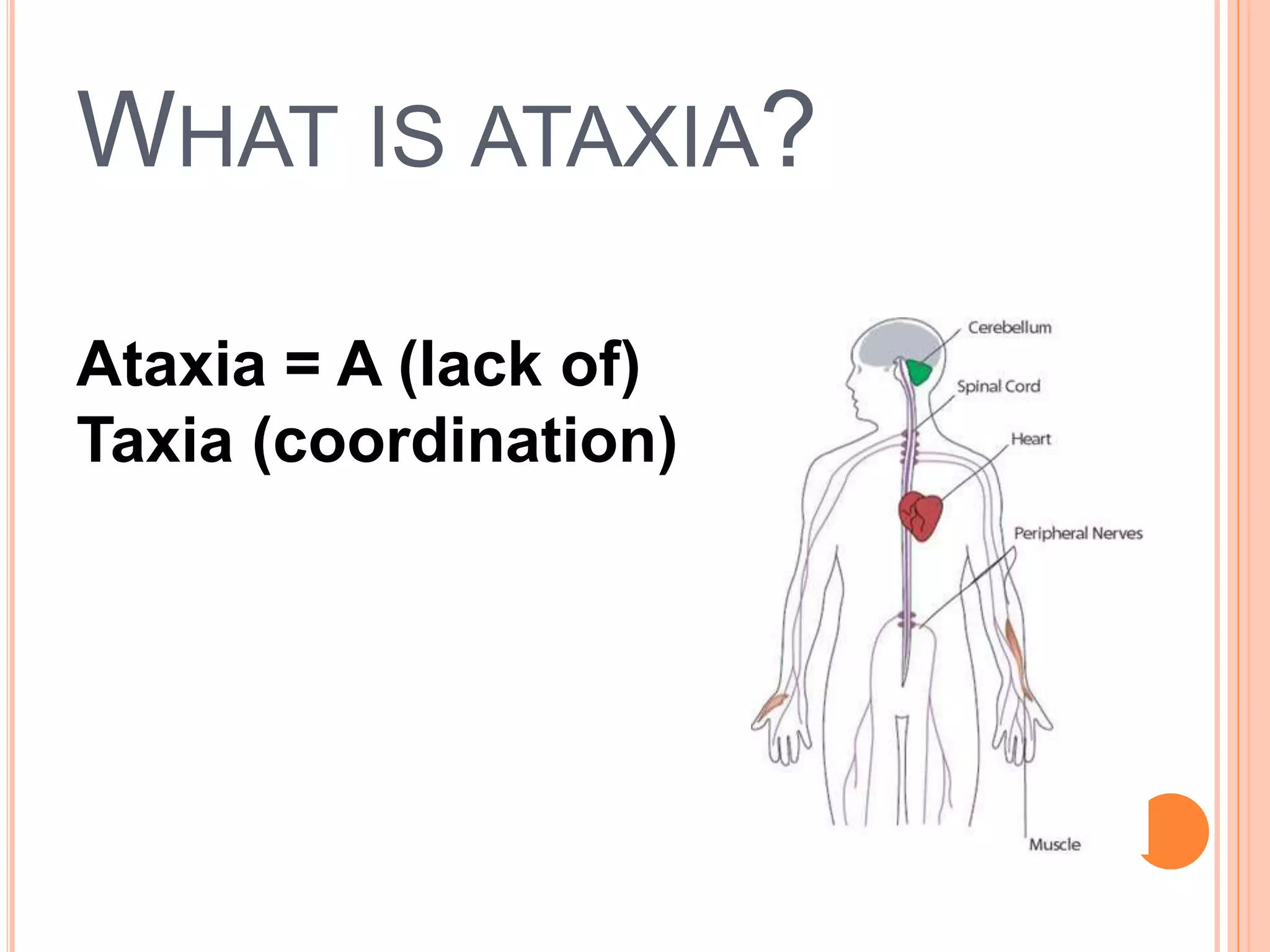 WHAT IS ATAXIA?

Ataxia = A (lack of) Taxia (coordination)

Cerebellum
Spinal Cord
Heart
Peripheral Nerves
Muscle